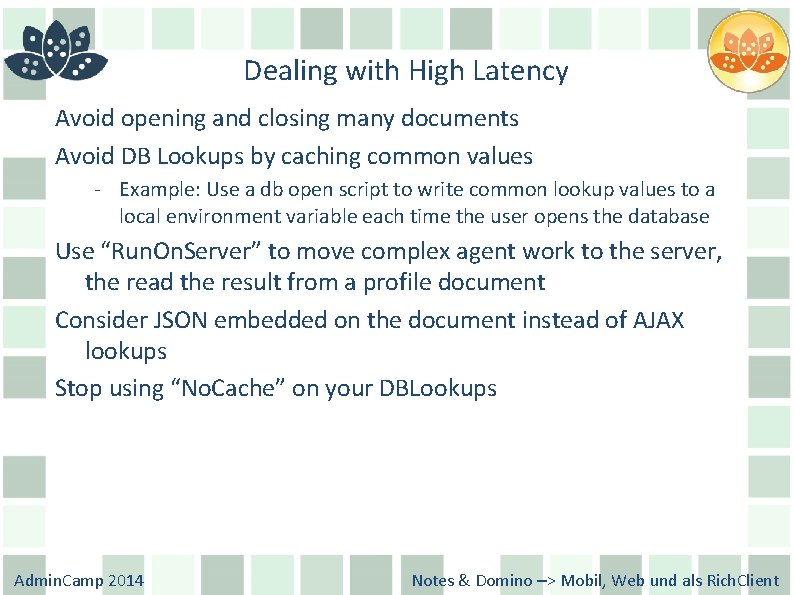 Dealing with High Latency

Avoid opening and closing many documents

Avoid DB Lookups by caching common values

- Example: Use a db open script to write common lookup values to a local environment variable each time the user opens the database

Use “RunOnServer” to move complex agent work to the server, the read the result from a profile document

Consider JSON embedded on the document instead of AJAX lookups

Stop using “NoCache” on your DBLookups

AdminCamp 2014

Notes & Domino –> Mobil, Web und als RichClient